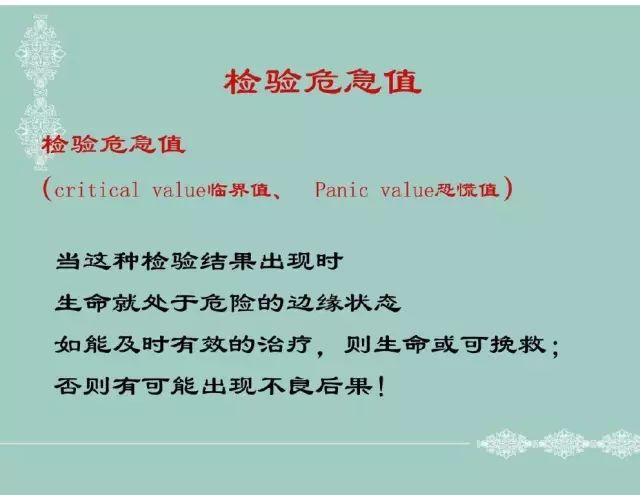 检验危急值

检验危急值

（critical value临界值、 Panic value恐慌值）

当这种检验结果出现时
生命就处于危险的边缘状态
如能及时有效的治疗，则生命或可挽救；
否则有可能出现不良后果！